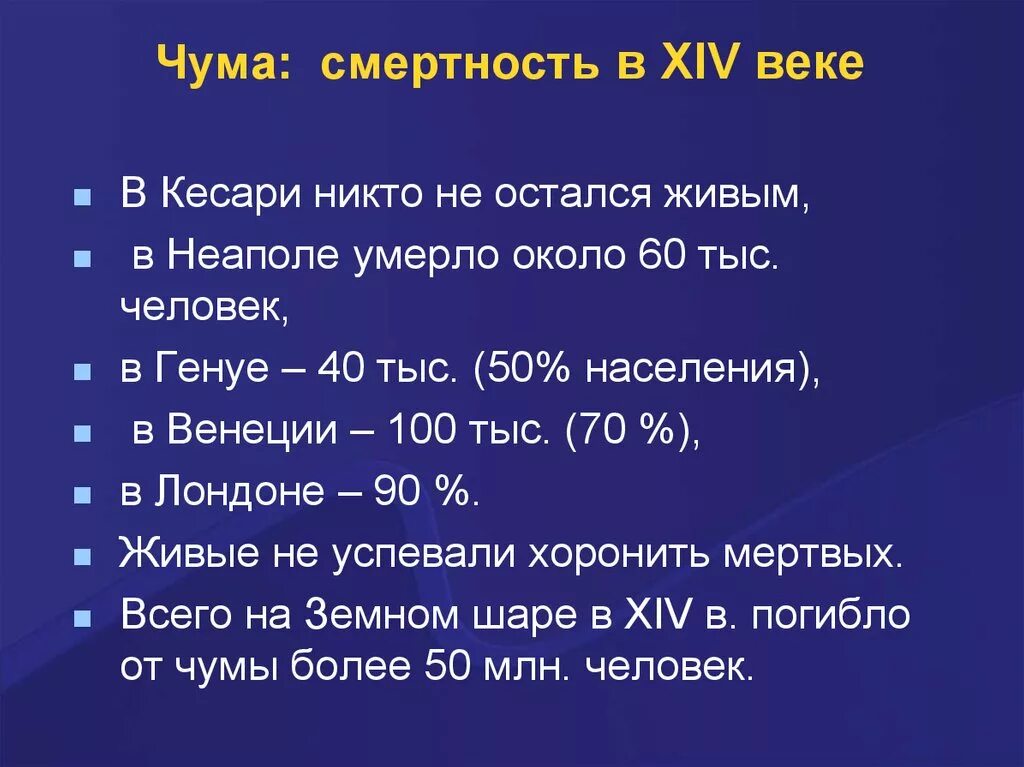 Чума: смертность в XIV веке

- В Кесари никто не остался живым,
- в Неаполе умерло около 60 тыс. человек,
- в Генуе – 40 тыс. (50% населения),
- в Венеции – 100 тыс. (70 %),
- в Лондоне – 90 %.
- Живые не успевали хоронить мертвых.
- Всего на Земном шаре в XIV в. погибло от чумы более 50 млн. человек.